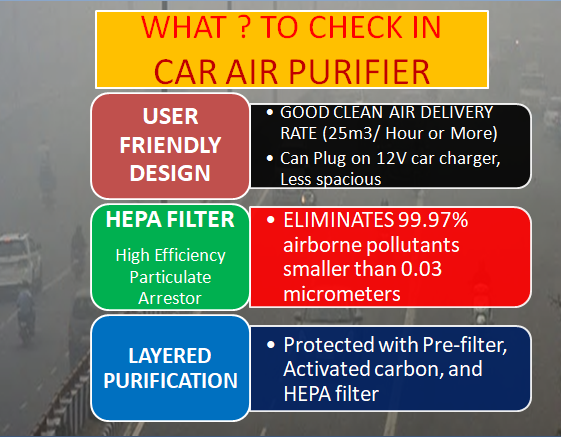 WHAT ? TO CHECK IN CAR AIR PURIFIER

USER FRIENDLY DESIGN

• GOOD CLEAN AIR DELIVERY RATE (25m3/ Hour or More)
• Can Plug on 12V car charger, Less spacious

HEPA FILTER

High Efficiency Particulate Arrestor

• ELIMINATES 99.97% airborne pollutants smaller than 0.03 micrometers

LAYERED PURIFICATION

• Protected with Pre-filter, Activated carbon, and HEPA filter